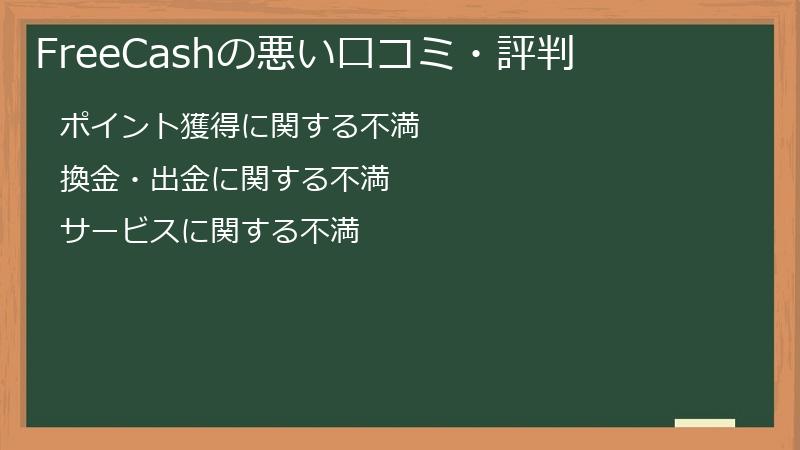 FreeCashの悪い口コミ・評判

ポイント獲得に関する不満

換金・出金に関する不満

サービスに関する不満